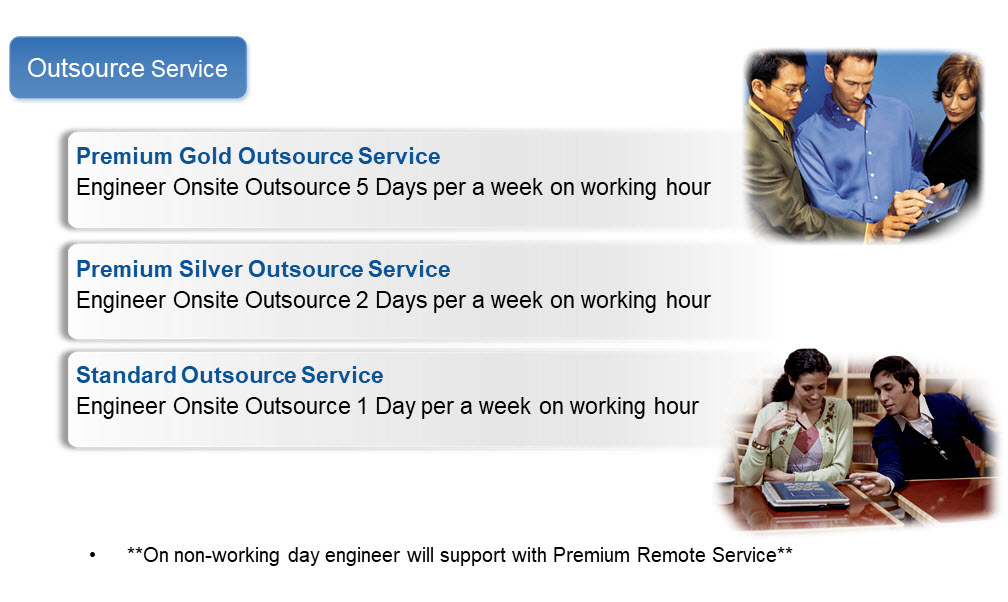 Outsource Service

Premium Gold Outsource Service
Engineer Onsite Outsource 5 Days per a week on working hour

Premium Silver Outsource Service
Engineer Onsite Outsource 2 Days per a week on working hour

Standard Outsource Service
Engineer Onsite Outsource 1 Day per a week on working hour

• **On non-working day engineer will support with Premium Remote Service**